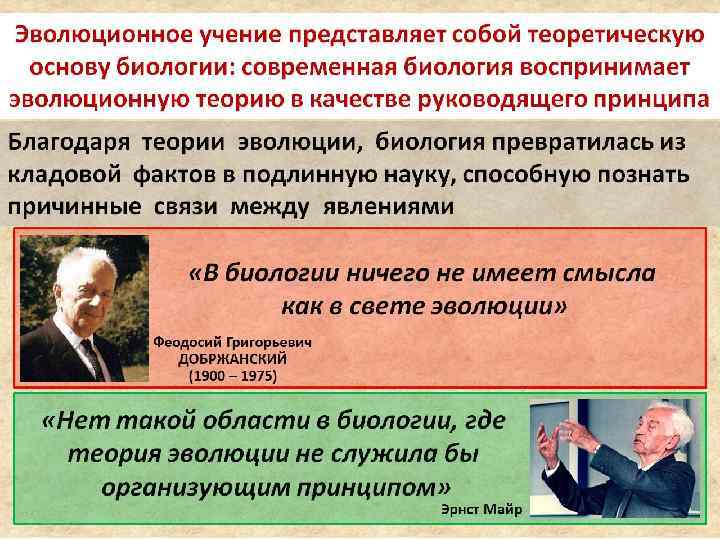 Эволюционное учение представляет собой теоретическую основу биологии: современная биология воспринимает эволюционную теорию в качестве руководящего принципа

Благодаря теории эволюции, биология превратилась из кладовой фактов в подлинную науку, способную познать причинные связи между явлениями

«В биологии ничего не имеет смысла как в свете эволюции»

Феодосий Григорьевич ДОБРЖАНСКИЙ (1900 – 1975)

«Нет такой области в биологии, где теория эволюции не служила бы организующим принципом»

Эрнст Майр